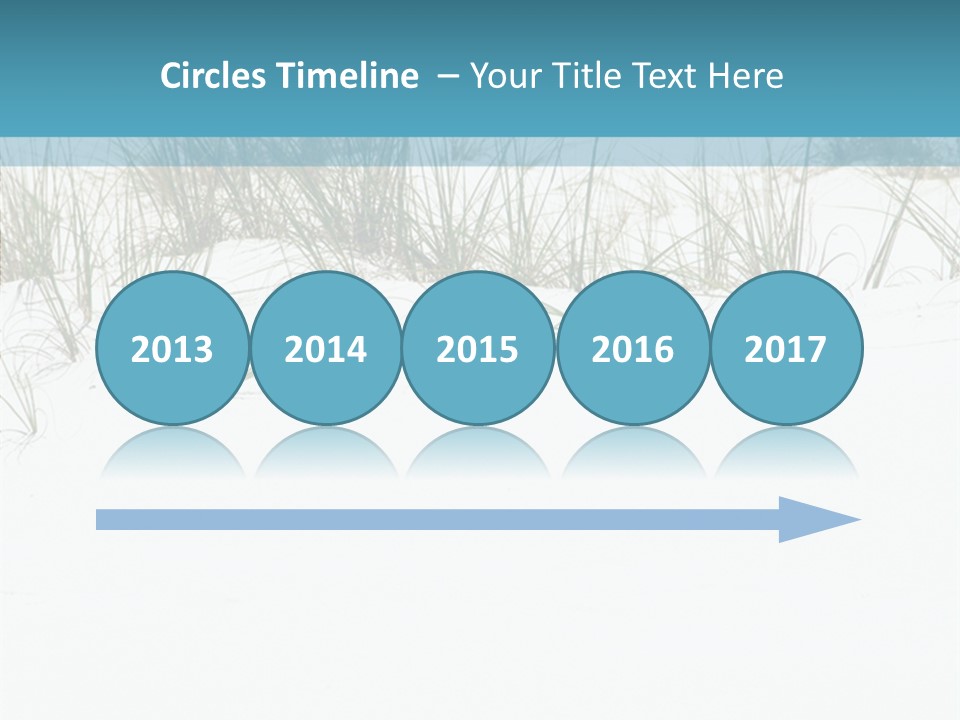 Circles Timeline – Your Title Text Here

2013

2014

2015

2016

2017